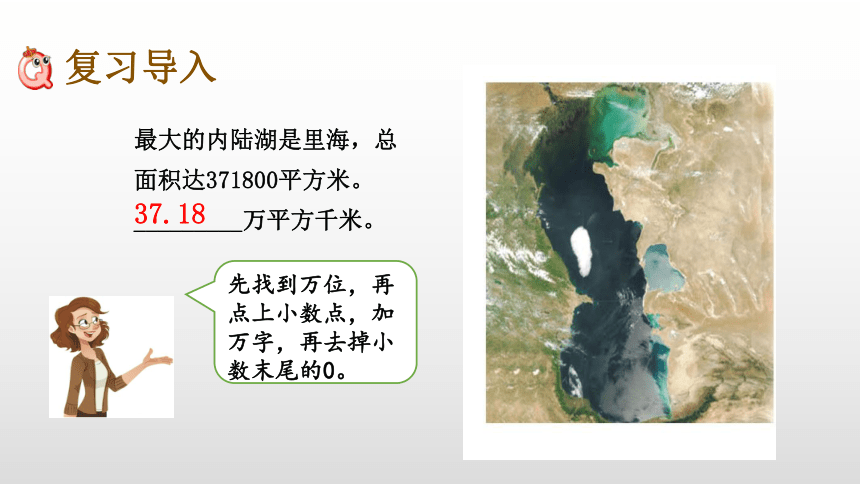 复习导入

最大的内陆湖是里海，总面积达371800平方米。

37.18 万平方千米。

先找到万位，再点上小数点，加万字，再去掉小数末尾的0。